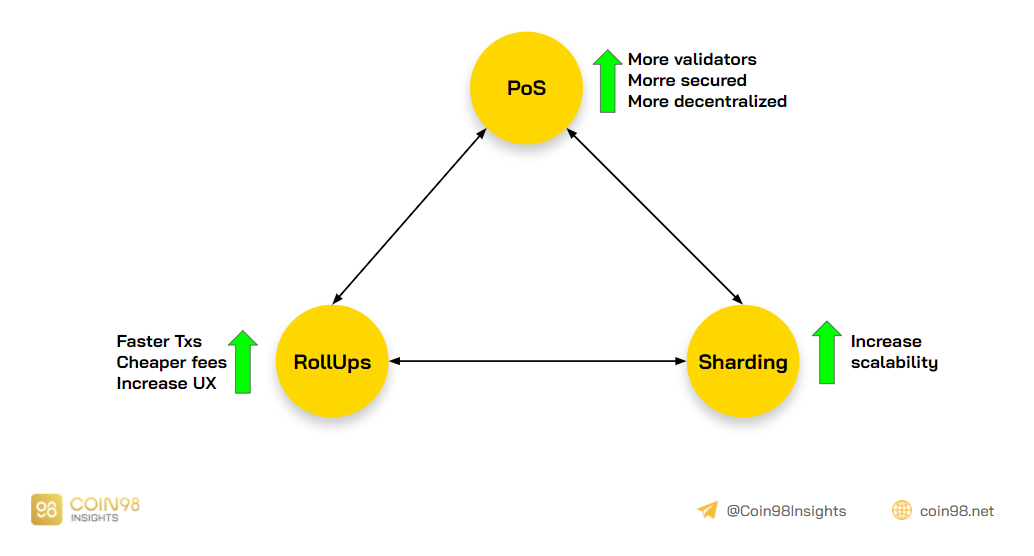 PoS

More validators
Morre secured
More decentralized

Faster Txs
Cheaper fees
Increase UX

RollUps

Sharding

Increase
scalability

98 COIN98 INSIGHTS

@Coin98Insights

coin98.net